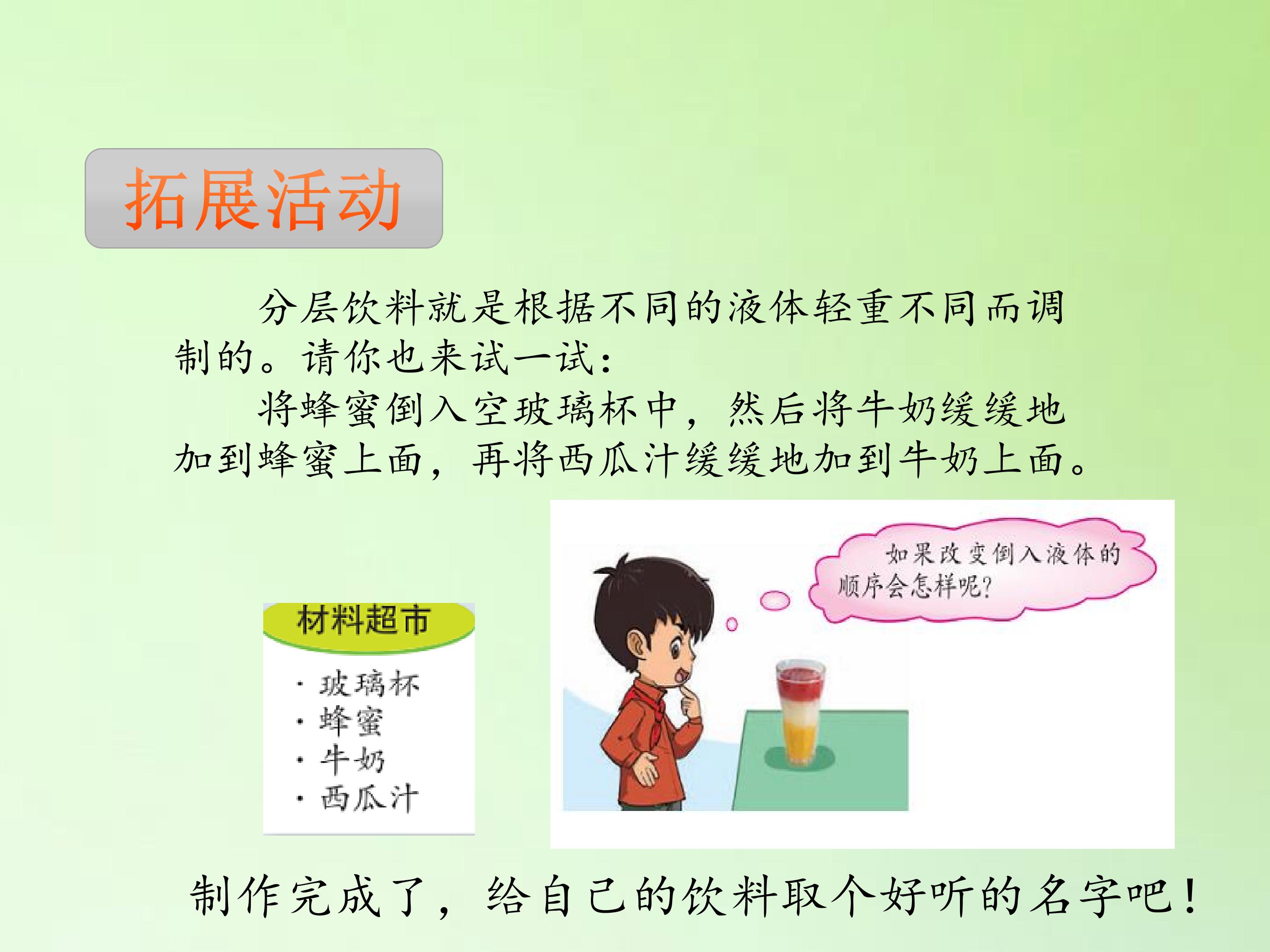 拓展活动

分层饮料就是根据不同的液体轻重不同而调制的。请你也来试一试：

将蜂蜜倒入空玻璃杯中，然后将牛奶缓缓地加到蜂蜜上面，再将西瓜汁缓缓地加到牛奶上面。

材料超市

· 玻璃杯
· 蜂蜜
· 牛奶
· 西瓜汁

如果改变倒入液体的顺序会怎样呢?

制作完成了，给自己的饮料取个好听的名字吧！